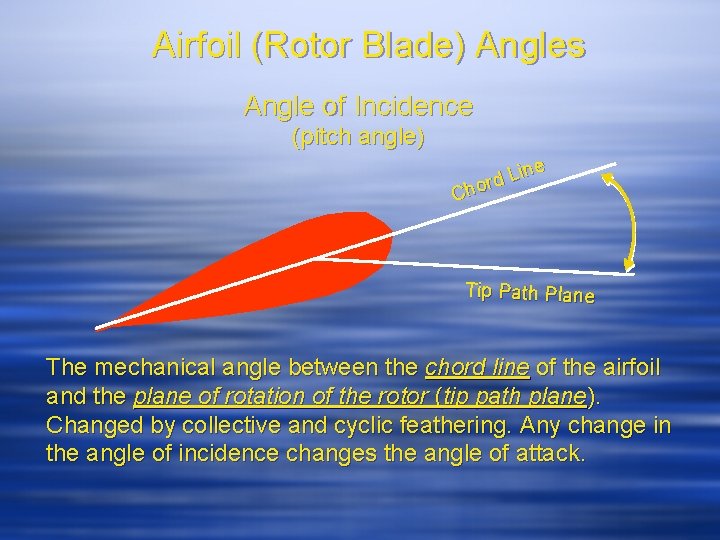 Airfoil (Rotor Blade) Angles

Angle of Incidence
(pitch angle)

Chord Line

Tip Path Plane

The mechanical angle between the chord line of the airfoil and the plane of rotation of the rotor (tip path plane). Changed by collective and cyclic feathering. Any change in the angle of incidence changes the angle of attack.